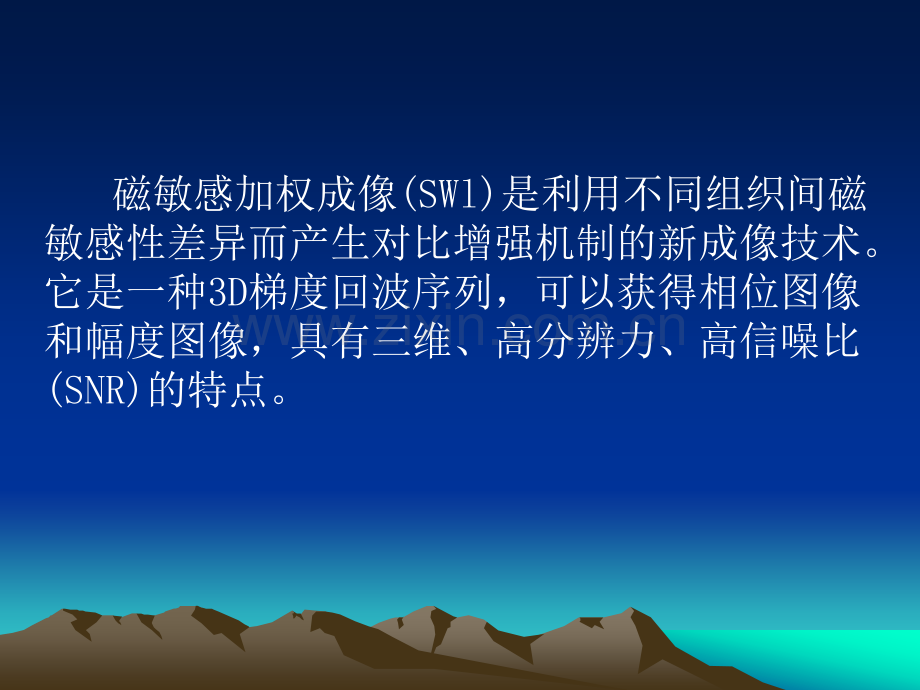 磁敏感加权成像(SW1)是利用不同组织间磁敏感性差异而产生对比增强机制的新成像技术。它是一种3D梯度回波序列，可以获得相位图像和幅度图像，具有三维、高分辨力、高信噪比(SNR)的特点。

www.zixin.com.cn